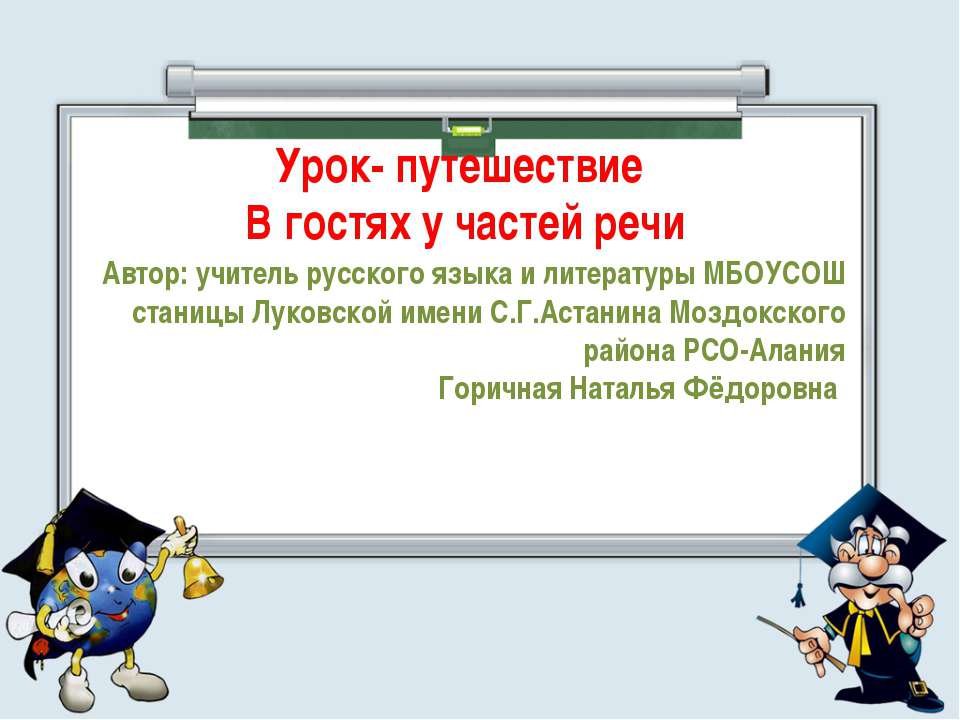 Урок- путешествие
В гостях у частей речи

Автор: учитель русского языка и литературы МБОУСОШ станицы Луковской имени С.Г.Астанина Моздокского района РСО-Алания
Горичная Наталья Фёдоровна